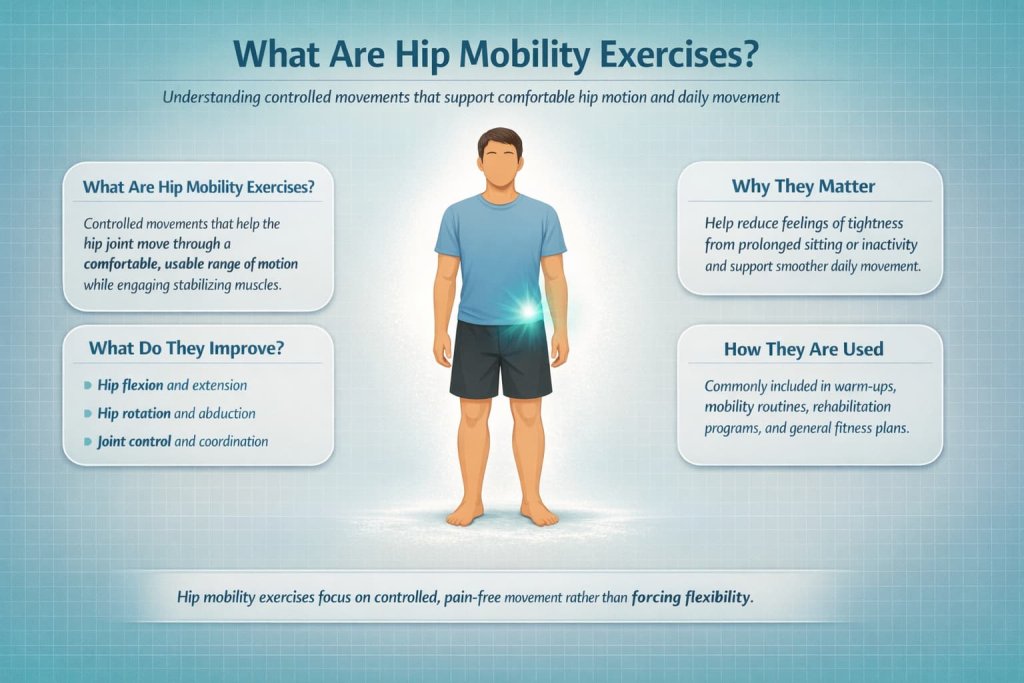 What Are Hip Mobility Exercises?

Understanding controlled movements that support comfortable hip motion and daily movement

What Are Hip Mobility Exercises?

Controlled movements that help the hip joint move through a comfortable, usable range of motion while engaging stabilizing muscles.

What Do They Improve?

Hip flexion and extension
Hip rotation and abduction
Joint control and coordination

Why They Matter

Help reduce feelings of tightness from prolonged sitting or inactivity and support smoother daily movement.

How They Are Used

Commonly included in warm-ups, mobility routines, rehabilitation programs, and general fitness plans.

Hip mobility exercises focus on controlled, pain-free movement rather than forcing flexibility.